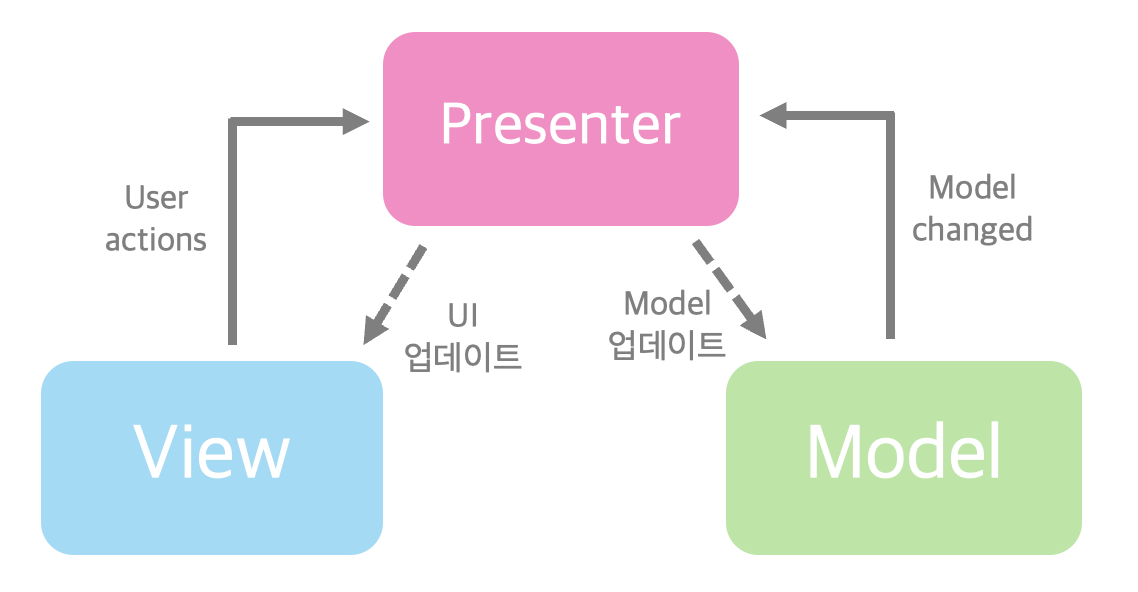 Presenter

User actions

Model changed

UI 업데이트

Model 업데이트

View

Model